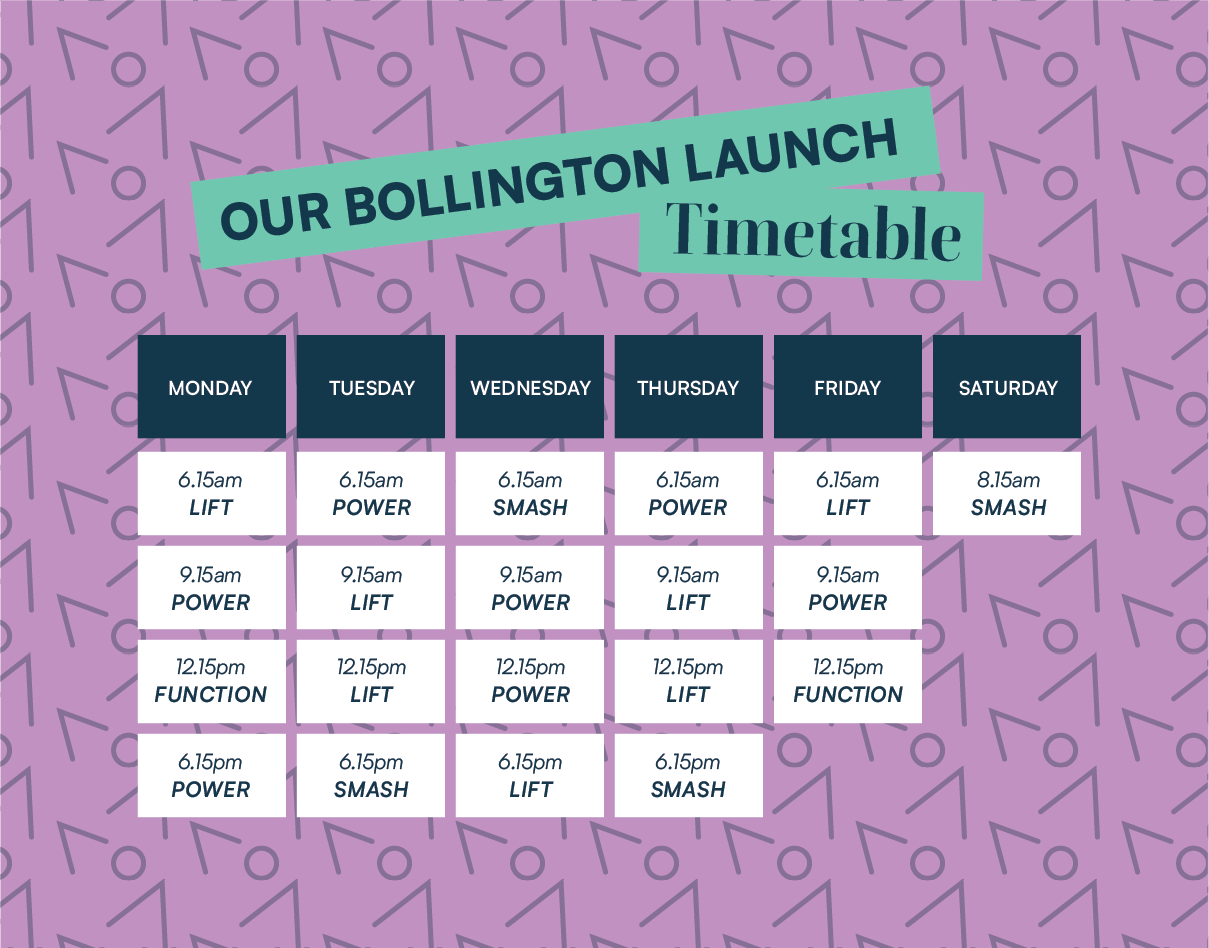 OUR BOLLINGTON LAUNCH
Timetable

| MONDAY | TUESDAY | WEDNESDAY | THURSDAY | FRIDAY | SATURDAY |
|---|---|---|---|---|---|
| 6.15am LIFT | 6.15am POWER | 6.15am SMASH | 6.15am POWER | 6.15am LIFT | 8.15am SMASH |
| 9.15am POWER | 9.15am LIFT | 9.15am POWER | 9.15am LIFT | 9.15am POWER | |
| 12.15pm FUNCTION | 12.15pm LIFT | 12.15pm POWER | 12.15pm LIFT | 12.15pm FUNCTION | |
| 6.15pm POWER | 6.15pm SMASH | 6.15pm LIFT | 6.15pm SMASH | | |